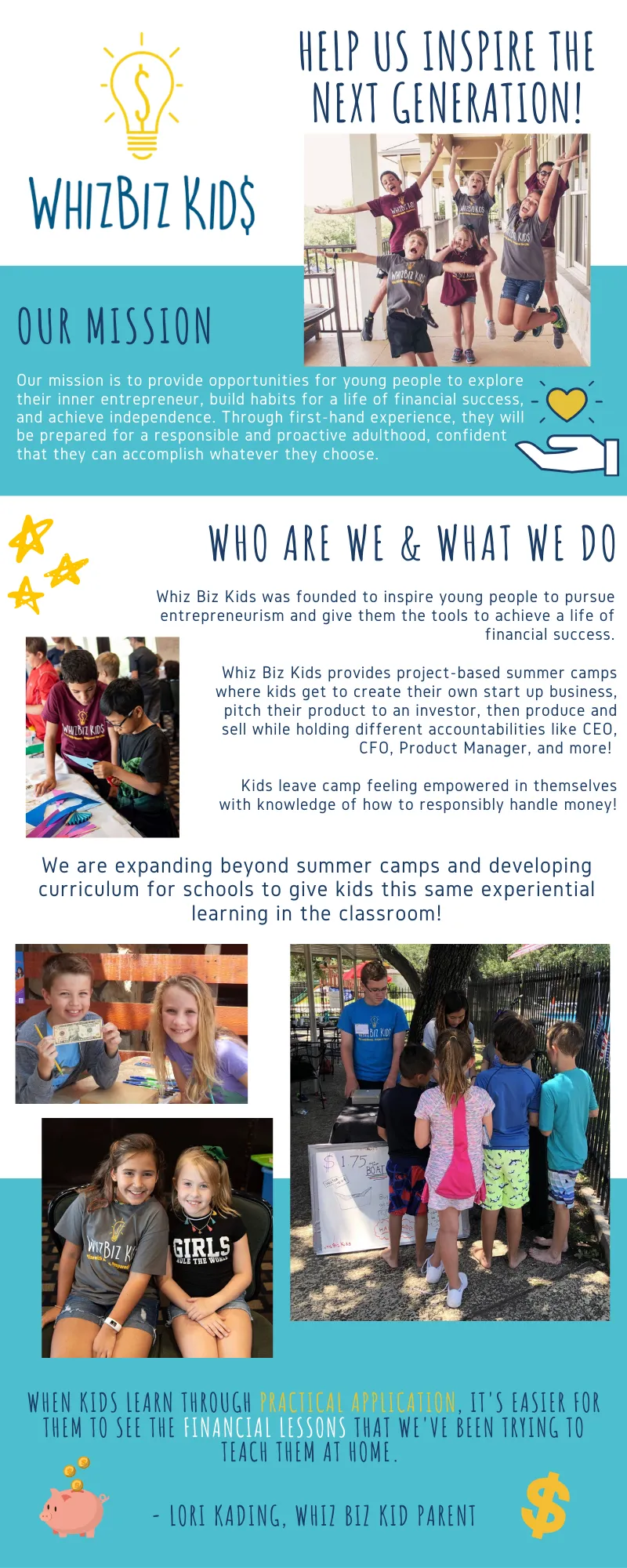 WHIZBIZ KID$

HELP US INSPIRE THE NEXT GENERATION!

OUR MISSION

Our mission is to provide opportunities for young people to explore their inner entrepreneur, build habits for a life of financial success, and achieve independence. Through first-hand experience, they will be prepared for a responsible and proactive adulthood, confident that they can accomplish whatever they choose.

WHO ARE WE & WHAT WE DO

Whiz Biz Kids was founded to inspire young people to pursue entrepreneurism and give them the tools to achieve a life of financial success.

Whiz Biz Kids provides project-based summer camps where kids get to create their own start up business, pitch their product to an investor, then produce and sell while holding different accountabilities like CEO, CFO, Product Manager, and more!

Kids leave camp feeling empowered in themselves with knowledge of how to responsibly handle money!

We are expanding beyond summer camps and developing curriculum for schools to give kids this same experiential learning in the classroom!

WHEN KIDS LEARN THROUGH PRACTICAL APPLICATION, IT'S EASIER FOR THEM TO SEE THE FINANCIAL LESSONS THAT WE'VE BEEN TRYING TO TEACH THEM AT HOME.

- LORI KADING, WHIZ BIZ KID PARENT